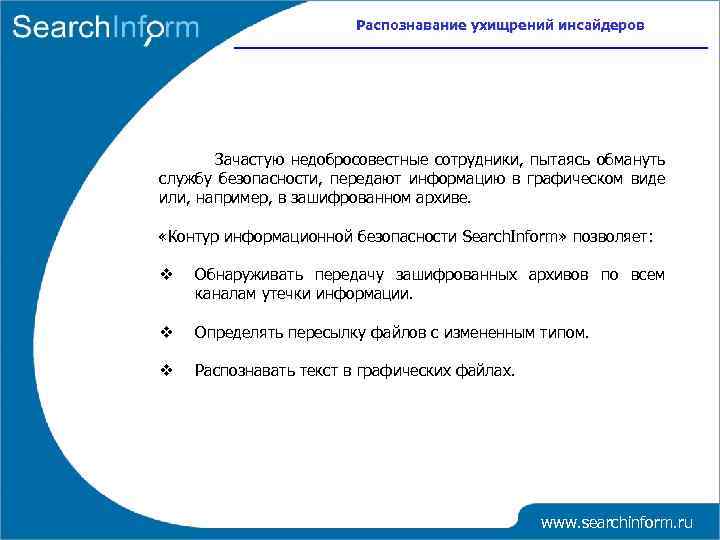 SearchInform

Распознавание ухищрений инсайдеров

Зачастую недобросовестные сотрудники, пытаясь обмануть службу безопасности, передают информацию в графическом виде или, например, в зашифрованном архиве.

«Контур информационной безопасности SearchInform» позволяет:

❖ Обнаруживать передачу зашифрованных архивов по всем каналам утечки информации.

❖ Определять пересылку файлов с измененным типом.

❖ Распознавать текст в графических файлах.

www.searchinform.ru